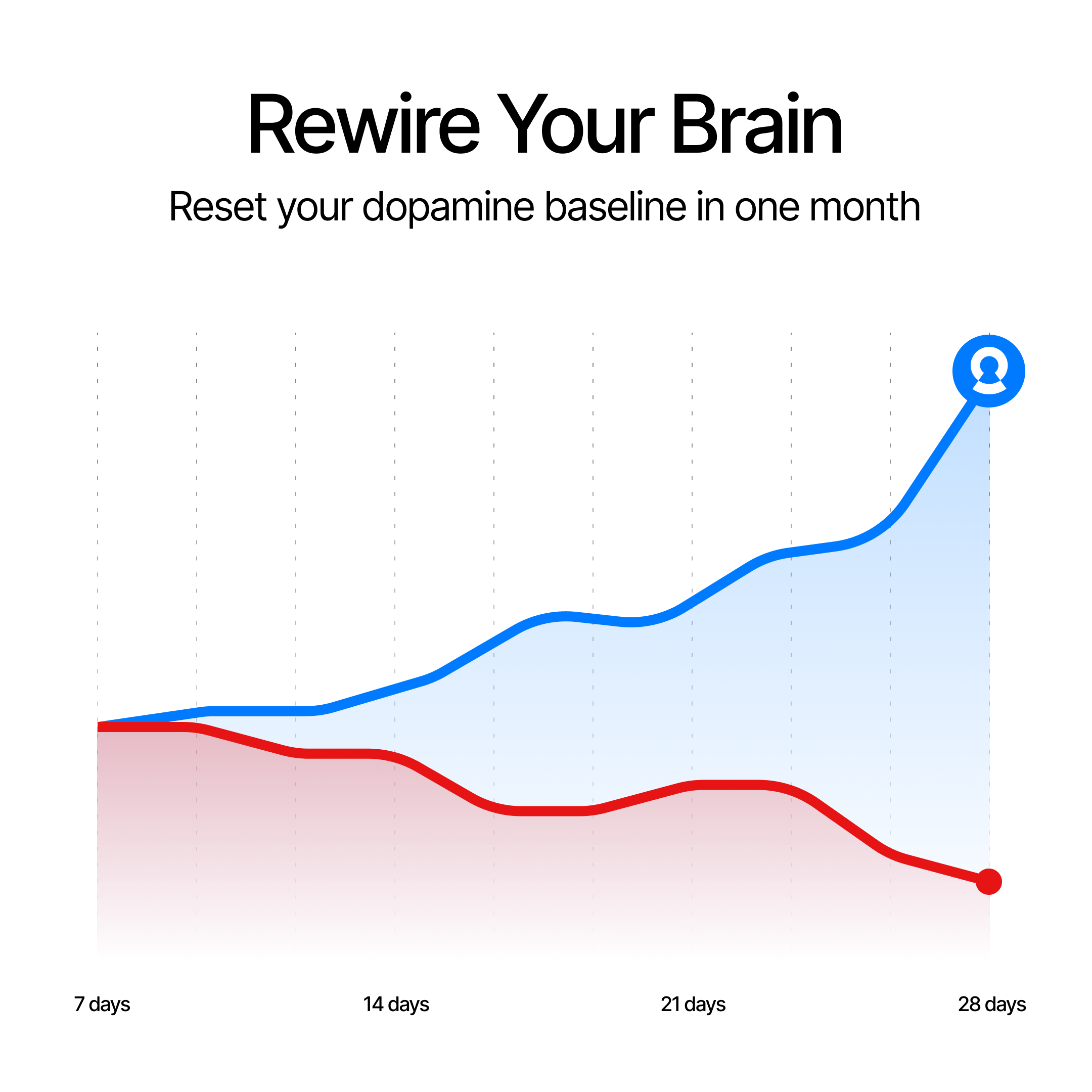 Rewire Your Brain

Reset your dopamine baseline in one month

7 days
14 days
21 days
28 days